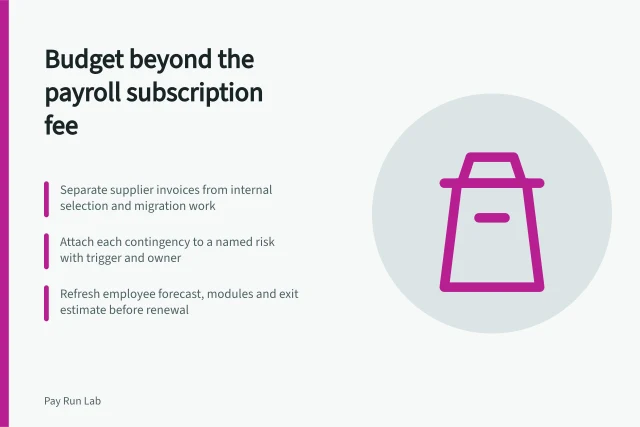 Budget beyond the payroll subscription fee

Separate supplier invoices from internal selection and migration work

Attach each contingency to a named risk with trigger and owner

Refresh employee forecast, modules and exit estimate before renewal

Pay Run Lab